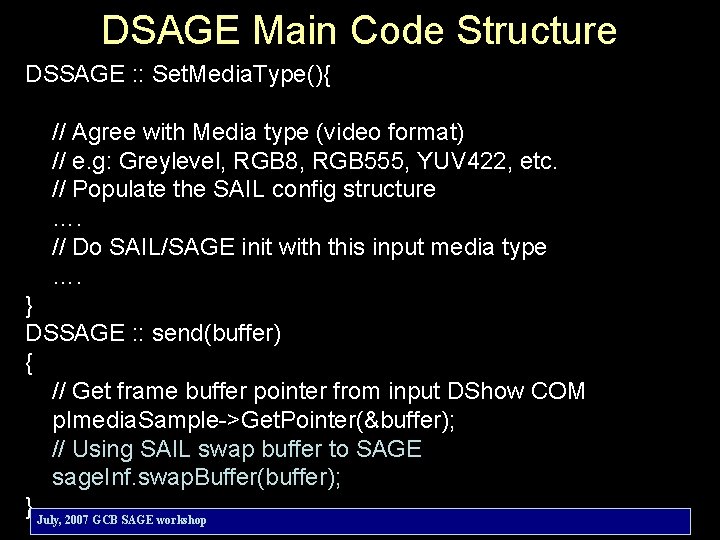 DSAGE Main Code Structure

DSSAGE :: SetMediaType(){

// Agree with Media type (video format)
// e.g: Greylevel, RGB8, RGB555, YUV422, etc.
// Populate the SAIL config structure
….
// Do SAIL/SAGE init with this input media type
….
}
DSSAGE :: send(buffer)
{
// Get frame buffer pointer from input DShow COM
pImediaSample->GetPointer(&buffer);
// Using SAIL swap buffer to SAGE
sageInf.swapBuffer(buffer);
}

July, 2007 GCB SAGE workshop